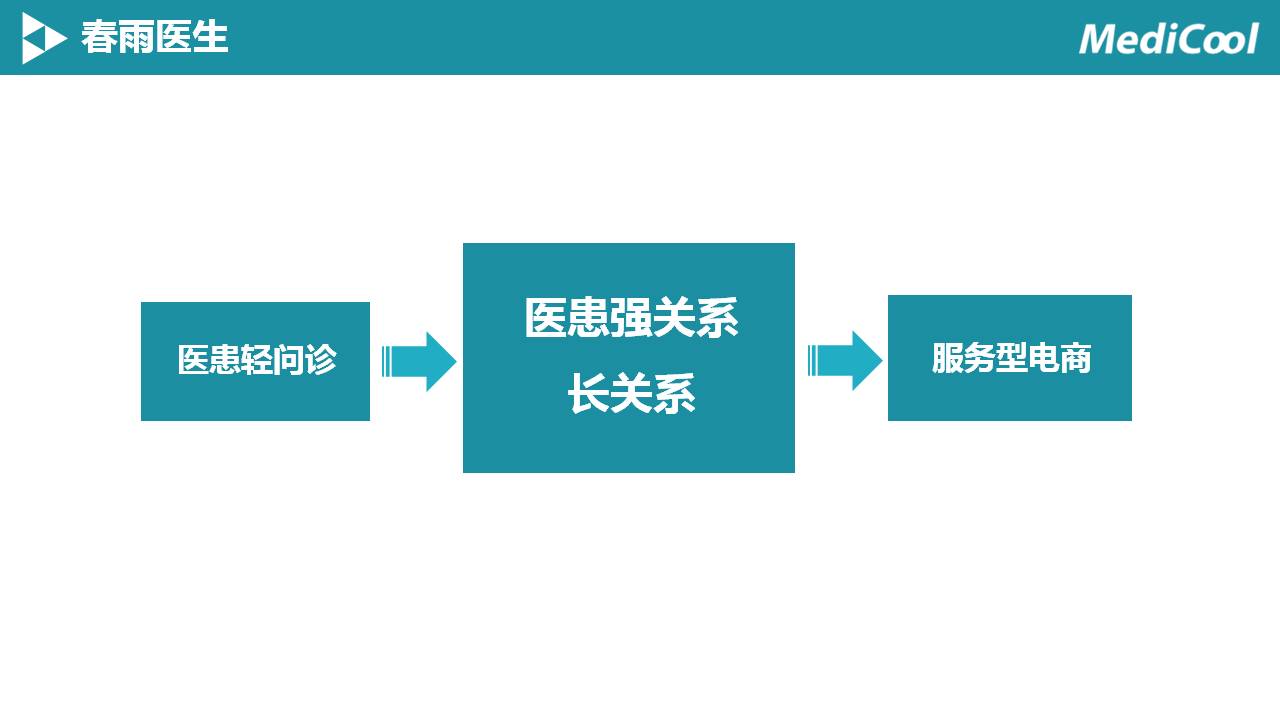 春雨医生

MediCool

医患轻问诊

医患强关系

长关系

服务型电商